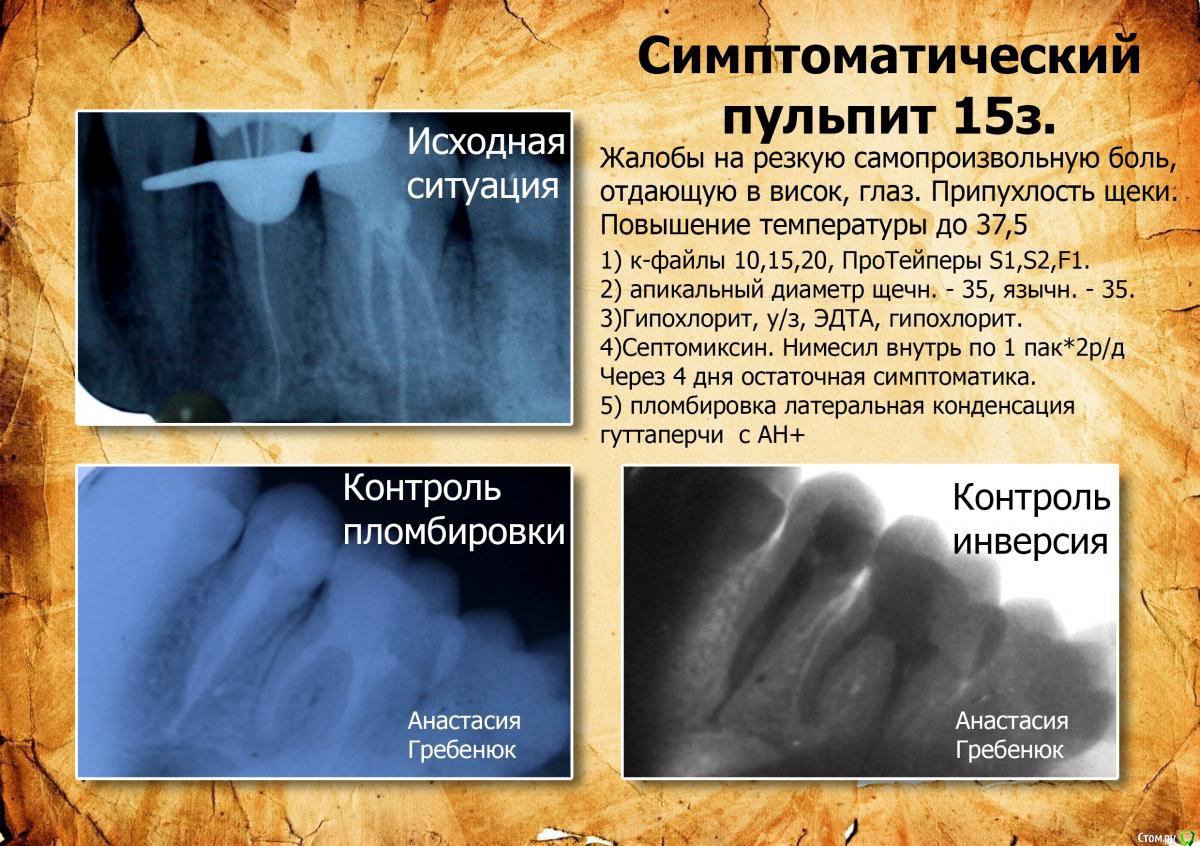 Симптоматический пульпит 15з.

Исходная ситуация

Жалобы на резкую самопроизвольную боль, отдающую в висок, глаз. Припухлость щеки. Повышение температуры до 37,5

1) к-файлы 10,15,20, ПроТейперы S1,S2,F1.
2) апикальный диаметр щечн. - 35, язычн. - 35.
3)Гипохлорит, у/з, ЭДТА, гипохлорит.
4)Септомиксин. Нимесил внутрь по 1 пак*2р/д
Через 4 дня остаточная симптоматика.
5) пломбировка латеральная конденсация гуттаперчи с АН+

Контроль пломбировки

Анастасия Гребенюк

Контроль инверсия

Анастасия Гребенюк

Стом.ру